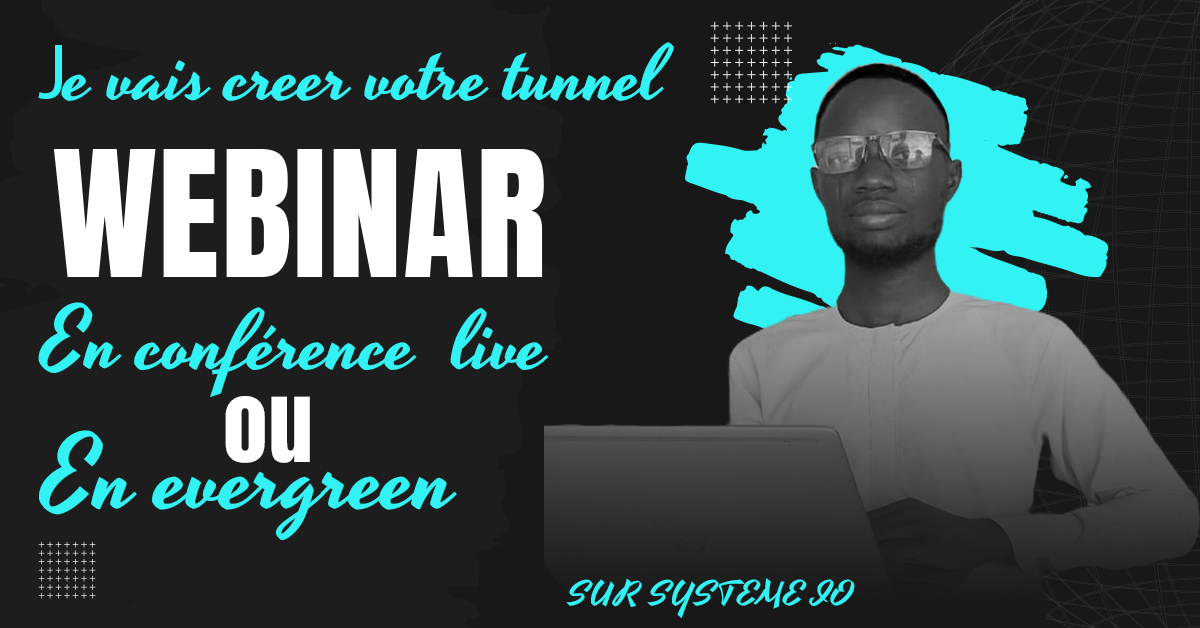 Je vais creer votre tunnel

WEBINAR

En conférence live

OU

En evergreen

SUR SYSTEME IO